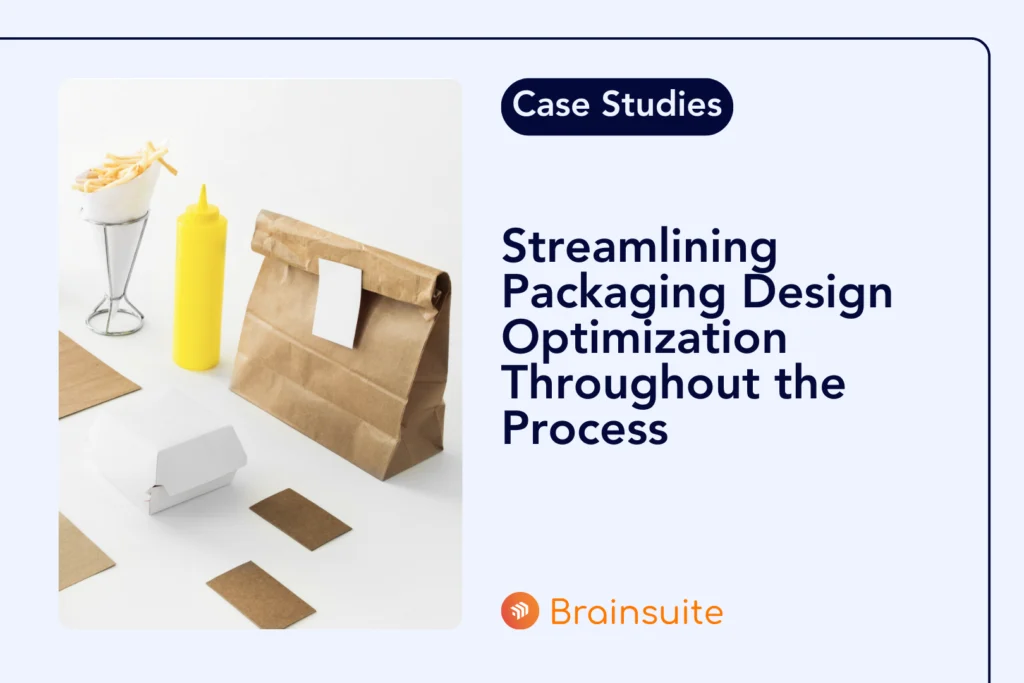 Case Studies

Streamlining Packaging Design Optimization Throughout the Process

Brainsuite